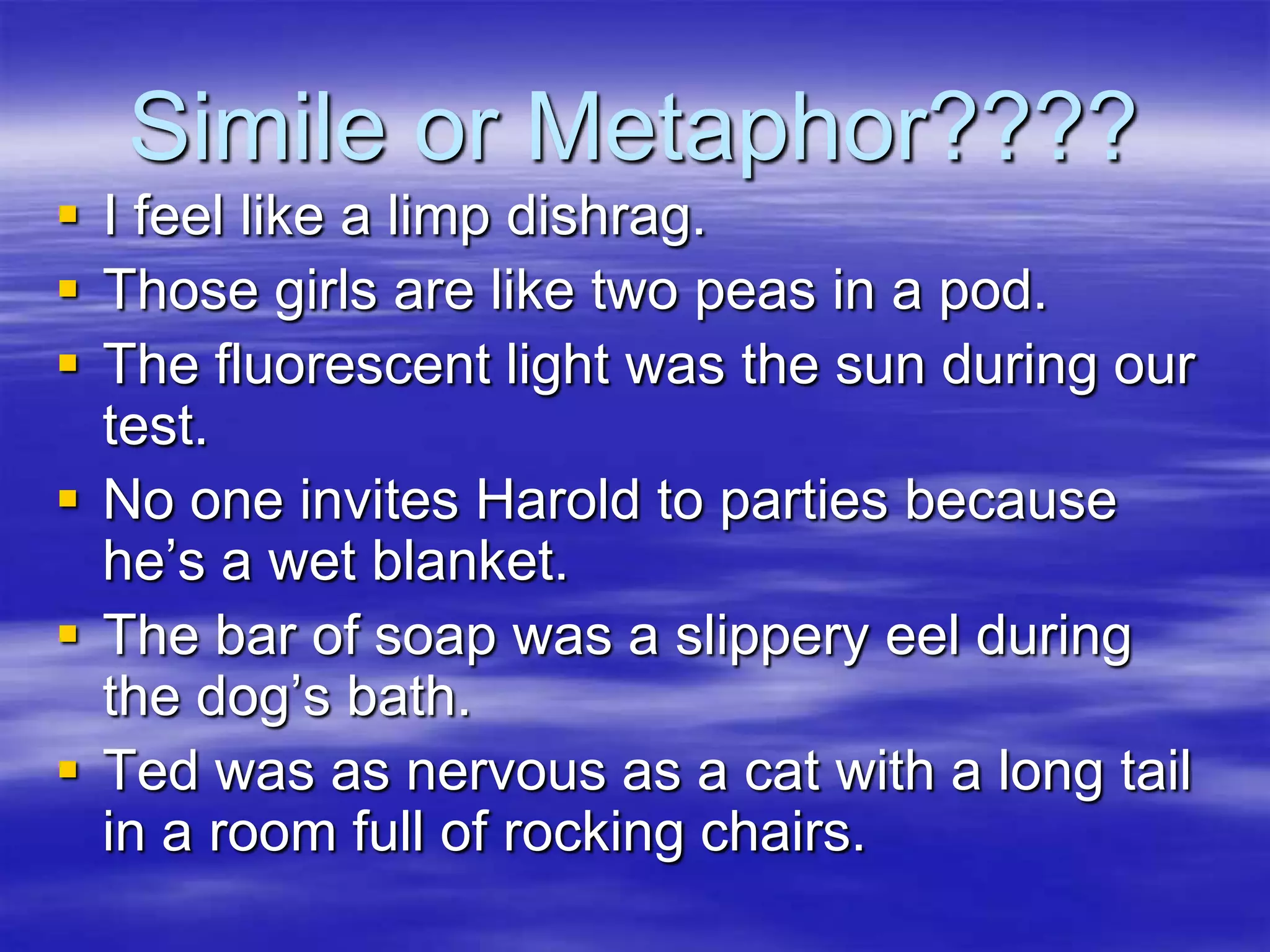 Simile or Metaphor????

- I feel like a limp dishrag.
- Those girls are like two peas in a pod.
- The fluorescent light was the sun during our test.
- No one invites Harold to parties because he’s a wet blanket.
- The bar of soap was a slippery eel during the dog’s bath.
- Ted was as nervous as a cat with a long tail in a room full of rocking chairs.